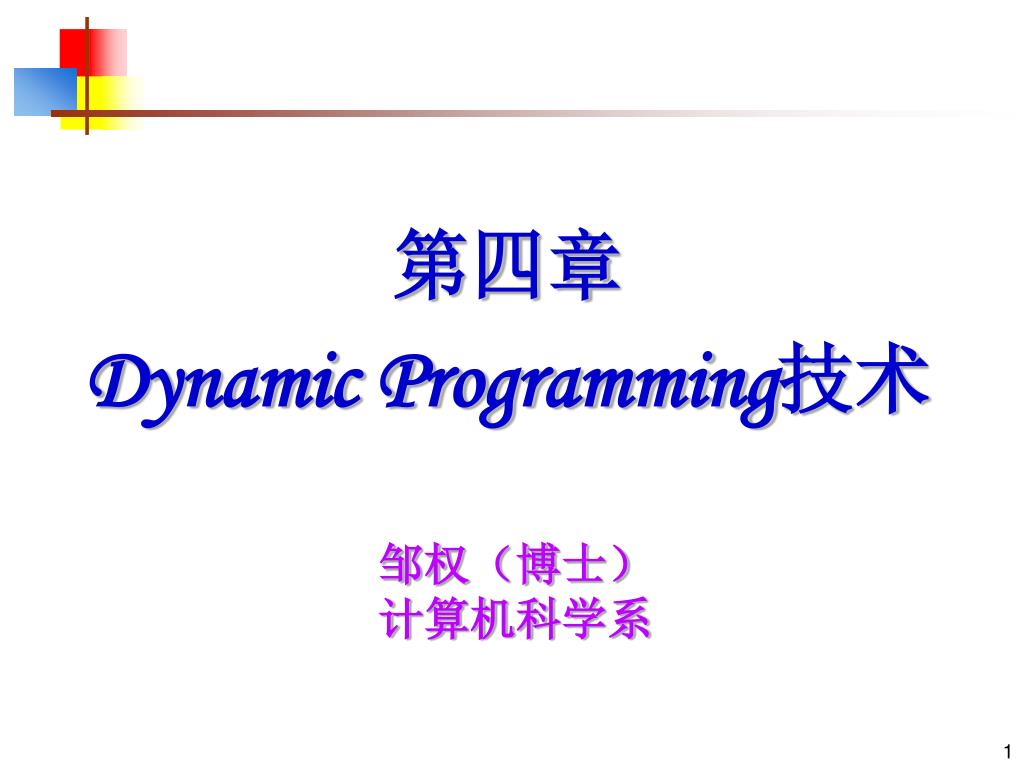 第四章
Dynamic Programming技术

邹权（博士）
计算机科学系

1